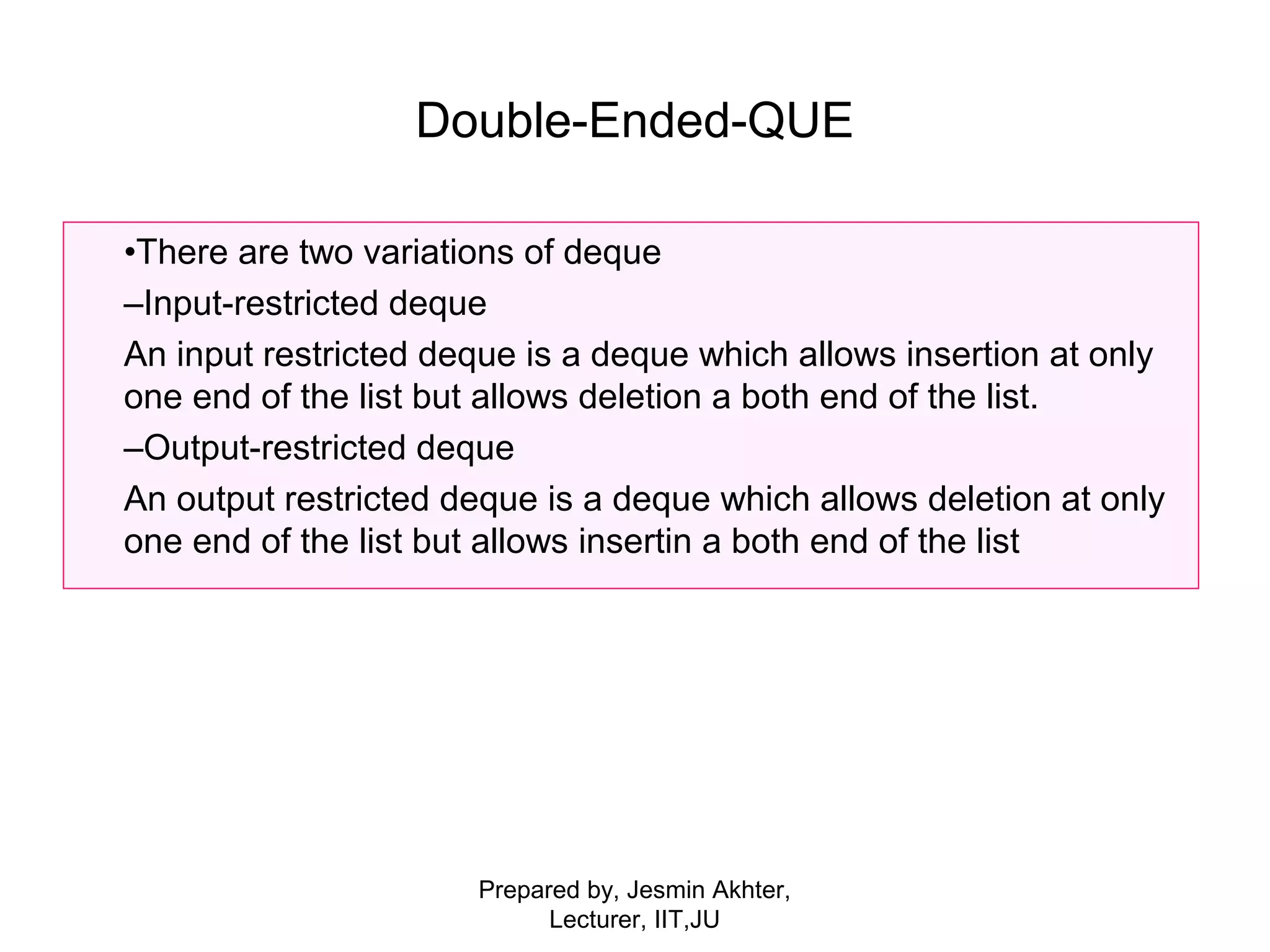 Double-Ended-QUE

•There are two variations of deque

–Input-restricted deque

An input restricted deque is a deque which allows insertion at only one end of the list but allows deletion a both end of the list.

–Output-restricted deque

An output restricted deque is a deque which allows deletion at only one end of the list but allows insertin a both end of the list

Prepared by, Jesmin Akhter, Lecturer, IIT,JU